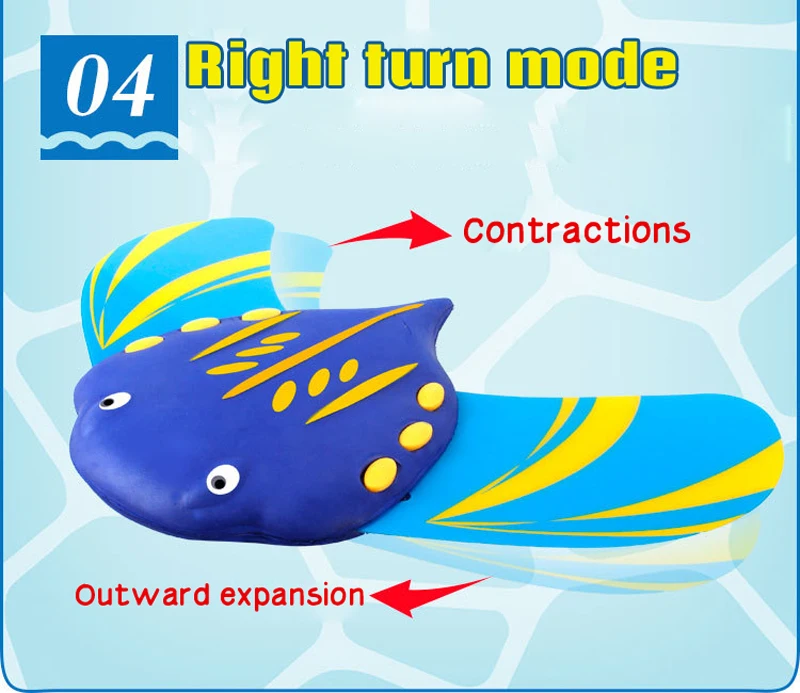 04 Right turn mode

Contractions

Outward expansion